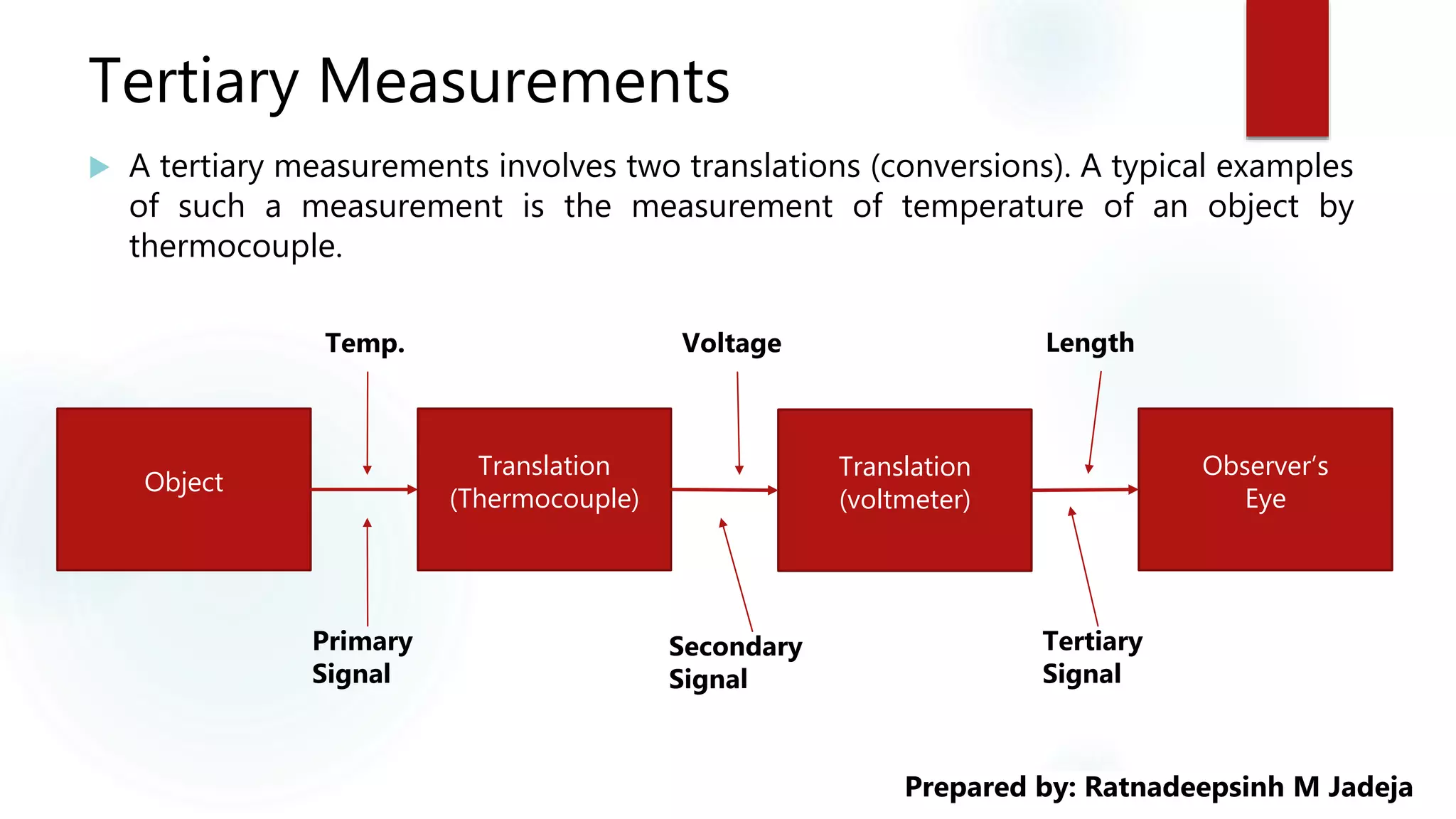 Tertiary Measurements

A tertiary measurements involves two translations (conversions). A typical examples of such a measurement is the measurement of temperature of an object by thermocouple.

Temp.

Voltage

Length

Object

Translation (Thermocouple)

Translation (voltmeter)

Observer's Eye

Primary Signal

Secondary Signal

Tertiary Signal

Prepared by: Ratnadeepsinh M Jadeja